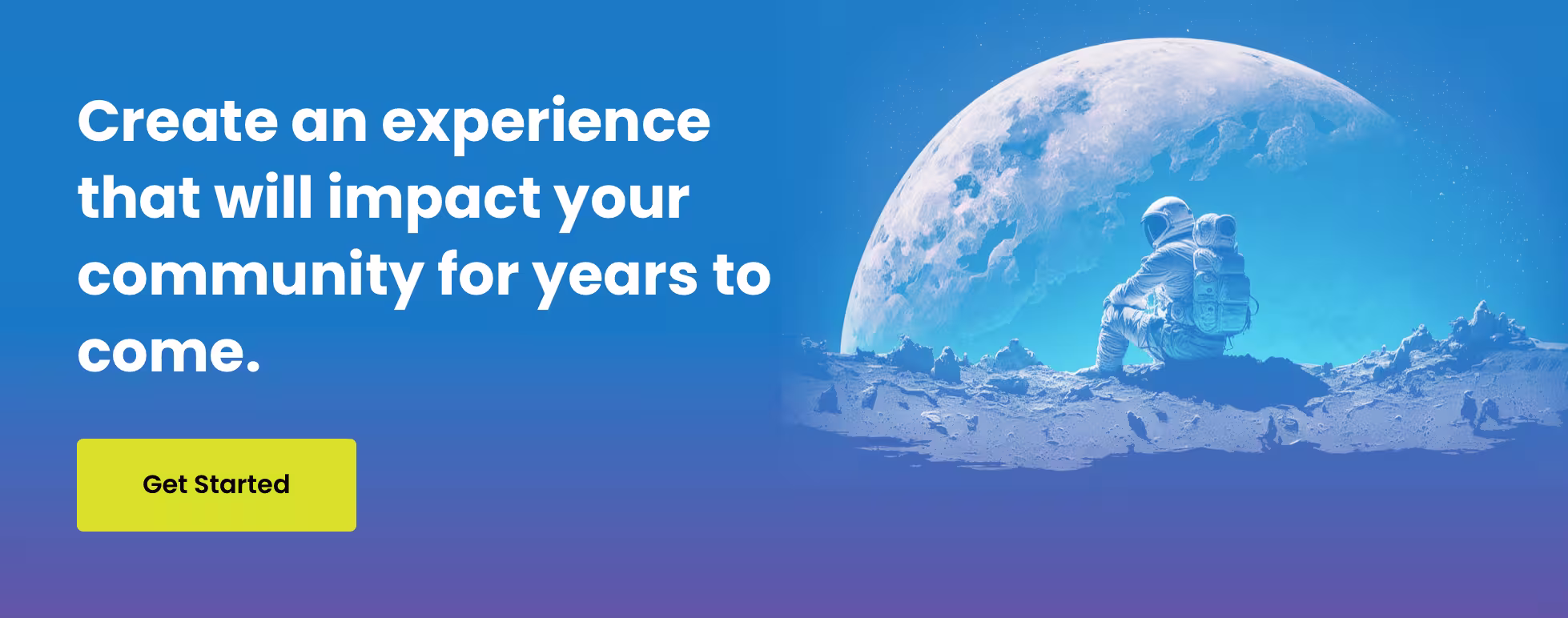 Create an experience that will impact your community for years to come.

Get Started